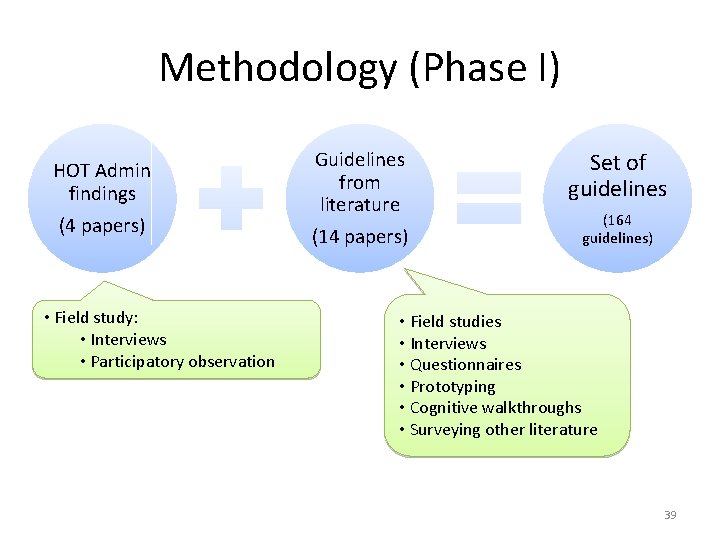 Methodology (Phase I)

HOT Admin findings

(4 papers)

Guidelines from literature

(14 papers)

Set of guidelines

(164 guidelines)

• Field study:
• Interviews
• Participatory observation

• Field studies
• Interviews
• Questionnaires
• Prototyping
• Cognitive walkthroughs
• Surveying other literature

39